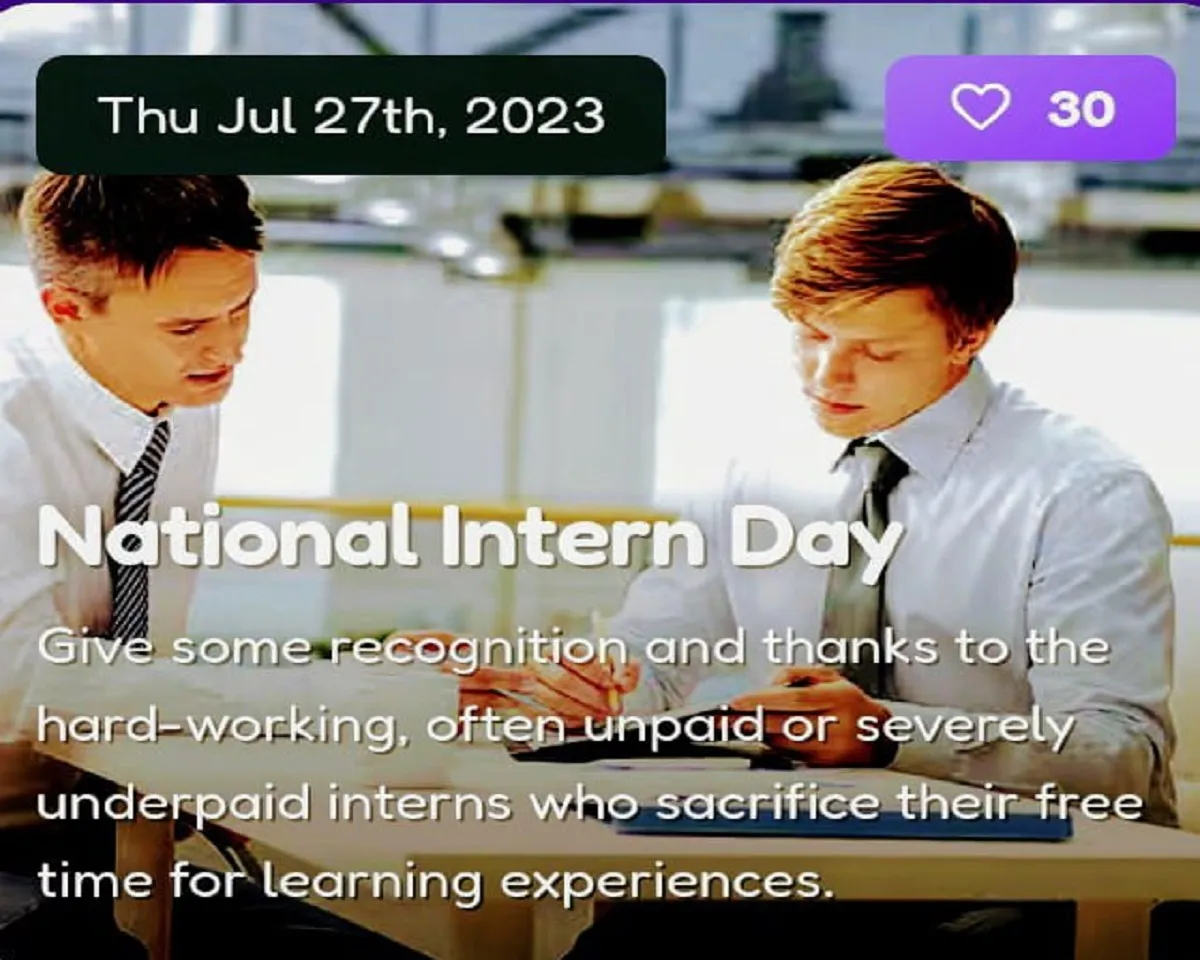 Thu Jul 27th, 2023

30

National Intern Day

Give some recognition and thanks to the hard-working, often unpaid or severely underpaid interns who sacrifice their free time for learning experiences.